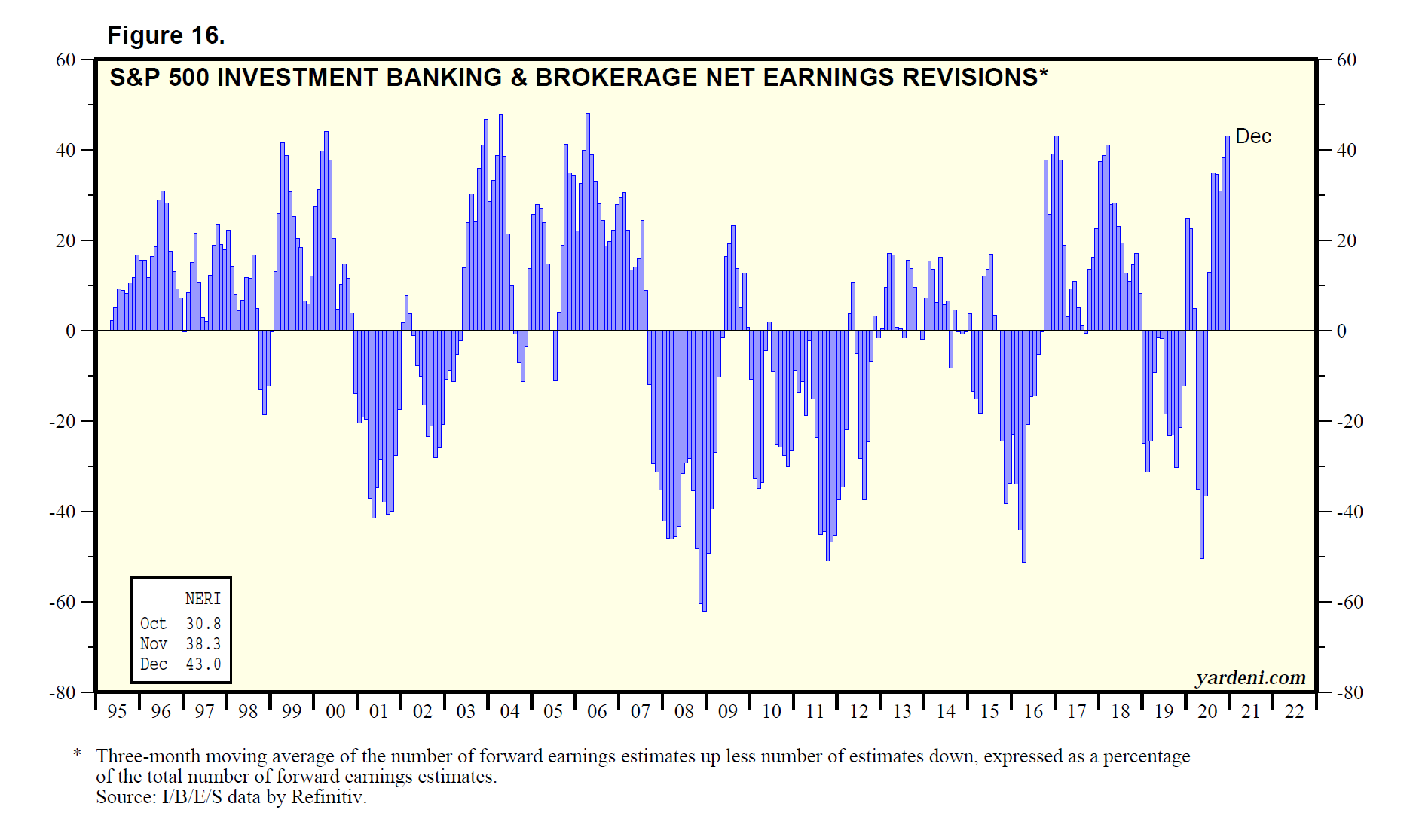 Figure 16.

S&P 500 INVESTMENT BANKING & BROKERAGE NET EARNINGS REVISIONS*

60
40
20
0
-20
-40
-60
-80

60
40
20
0
-20
-40
-60
-80

Dec

| | NERI |
|---|---|
| Oct | 30.8 |
| Nov | 38.3 |
| Dec | 43.0 |

yardeni.com

95 96 97 98 99 00 01 02 03 04 05 06 07 08 09 10 11 12 13 14 15 16 17 18 19 20 21 22

* Three-month moving average of the number of forward earnings estimates up less number of estimates down, expressed as a percentage of the total number of forward earnings estimates.
Source: I/B/E/S data by Refinitiv.